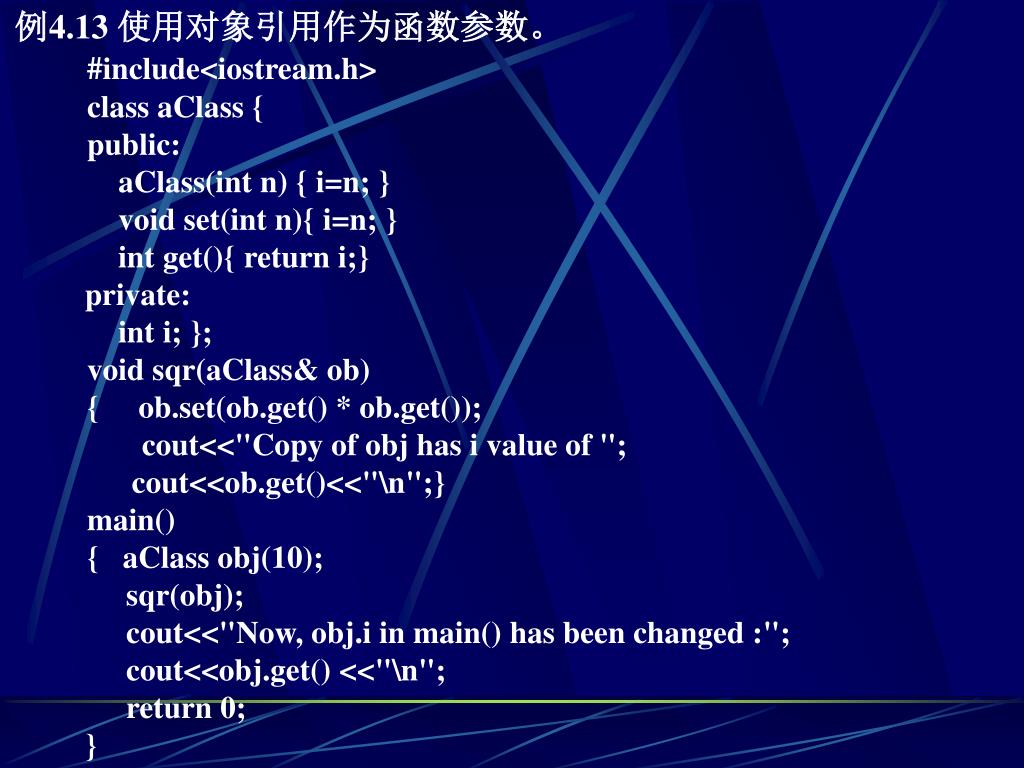 例4.13 使用对象引用作为函数参数。

#include<iostream.h>
class aClass {
public:
aClass(int n) { i=n; }
void set(int n){ i=n; }
int get(){ return i;}
private:
int i; };
void sqr(aClass& ob)
{ ob.set(ob.get() * ob.get());
cout<<"Copy of obj has i value of ";
cout<<ob.get()<<"\n";}
main()
{ aClass obj(10);
sqr(obj);
cout<<"Now, obj.i in main() has been changed :";
cout<<obj.get() <<"\n";
return 0;
}